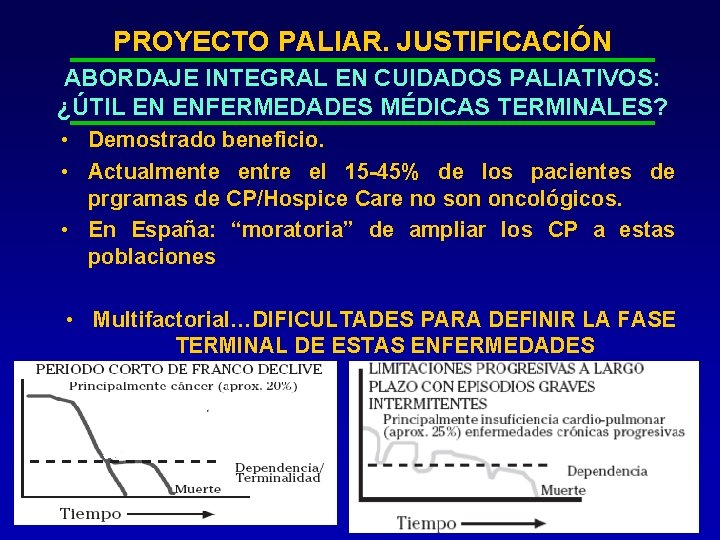 PROYECTO PALIAR. JUSTIFICACIÓN

ABORDAJE INTEGRAL EN CUIDADOS PALIATIVOS: ¿ÚTIL EN ENFERMEDADES MÉDICAS TERMINALES?

• Demostrado beneficio.
• Actualmente entre el 15-45% de los pacientes de prgramas de CP/Hospice Care no son oncológicos.
• En España: "moratoria" de ampliar los CP a estas poblaciones

• Multifactorial…DIFICULTADES PARA DEFINIR LA FASE TERMINAL DE ESTAS ENFERMEDADES

PERIODO CORTO DE FRANCO DECLIVE
Principalmente cáncer (aprox. 20%)
Dependencia/ Terminalidad
Muerte
Tiempo

LIMITACIONES PROGRESIVAS A LARGO PLAZO CON EPISODIOS GRAVES INTERMITENTES
Principalmente insuficiencia cardio-pulmonar (aprox. 25%) enfermedades crónicas progresivas
Dependencia
Muerte
Tiempo